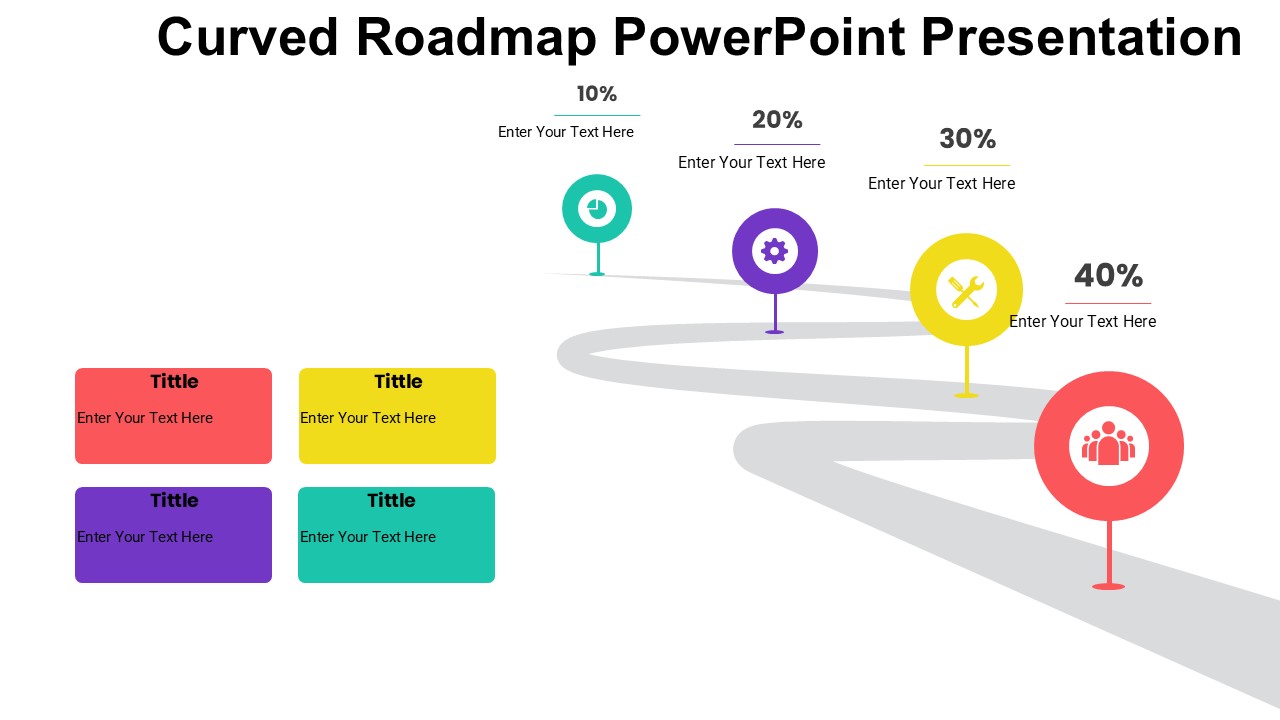 Curved Roadmap PowerPoint Presentation

10%

Enter Your Text Here

20%

Enter Your Text Here

30%

Enter Your Text Here

40%

Enter Your Text Here

Tittle

Enter Your Text Here

Tittle

Enter Your Text Here

Tittle

Enter Your Text Here

Tittle

Enter Your Text Here